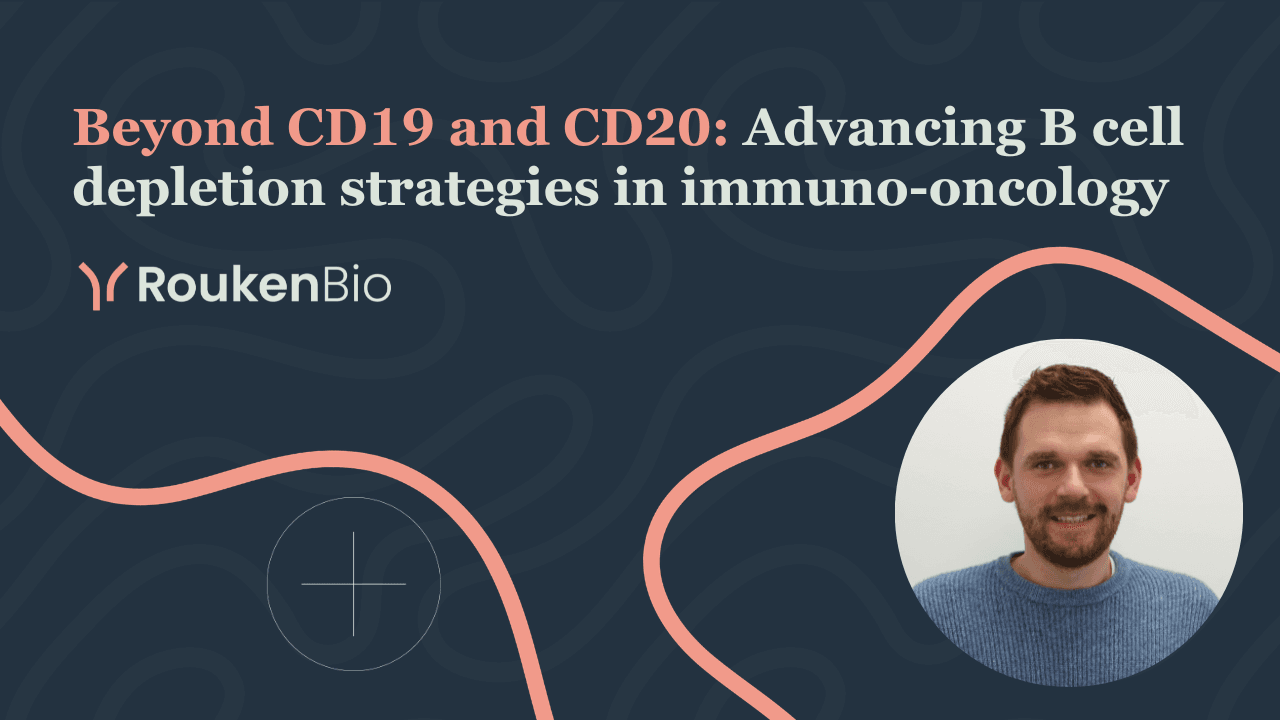 Beyond CD19 and CD20: Advancing B cell depletion strategies in immuno-oncology

RoukenBio